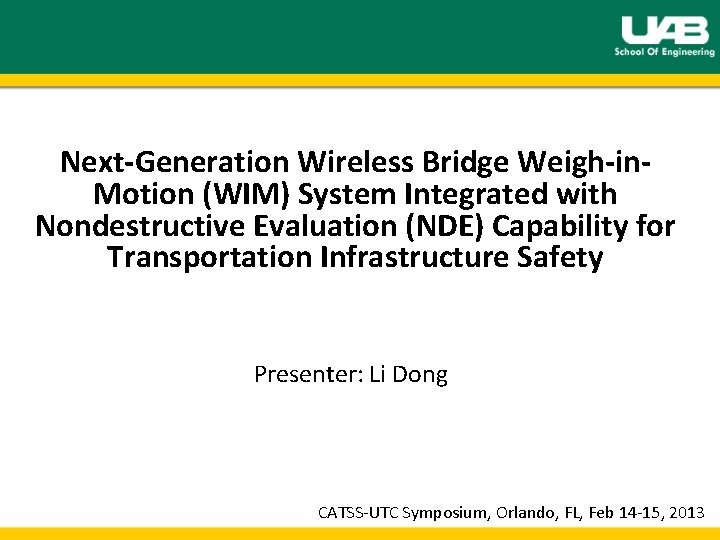 UAB
School Of Engineering

Next-Generation Wireless Bridge Weigh-in-Motion (WIM) System Integrated with Nondestructive Evaluation (NDE) Capability for Transportation Infrastructure Safety

Presenter: Li Dong

CATSS-UTC Symposium, Orlando, FL, Feb 14-15, 2013